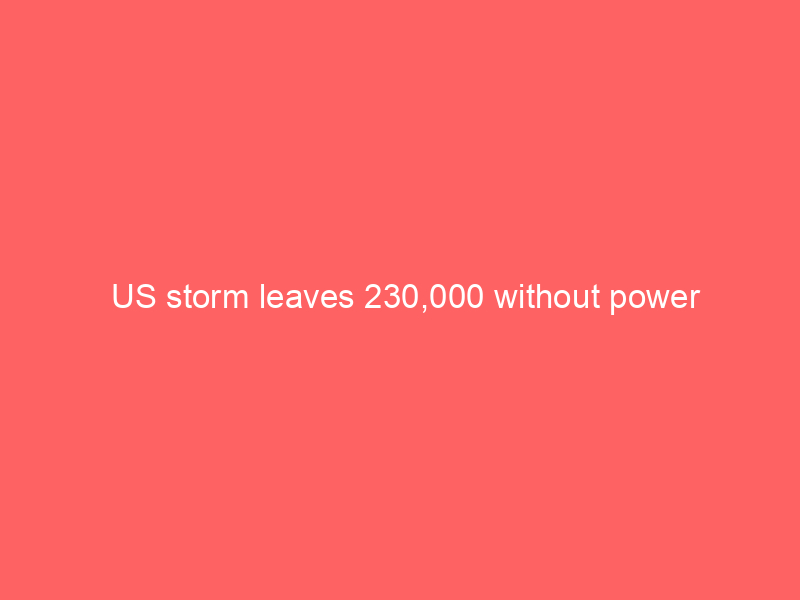 US storm leaves 230,000 without power